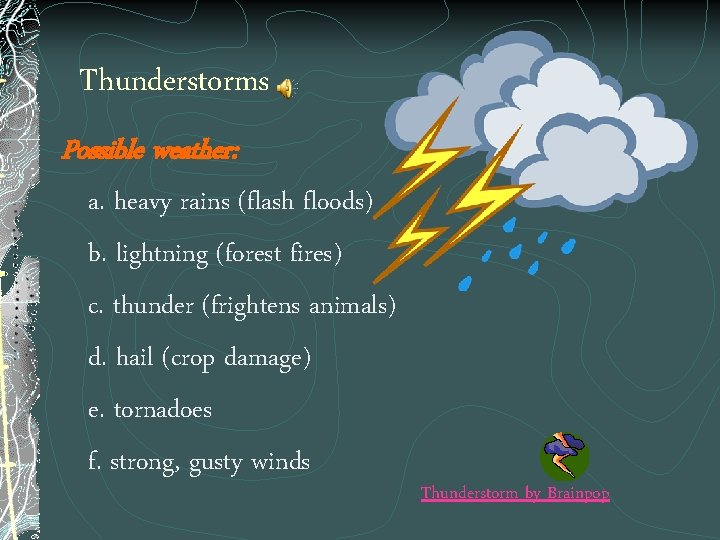 Thunderstorms

Possible weather:

a. heavy rains (flash floods)

b. lightning (forest fires)

c. thunder (frightens animals)

d. hail (crop damage)

e. tornadoes

f. strong, gusty winds

Thunderstorm by Brainpop